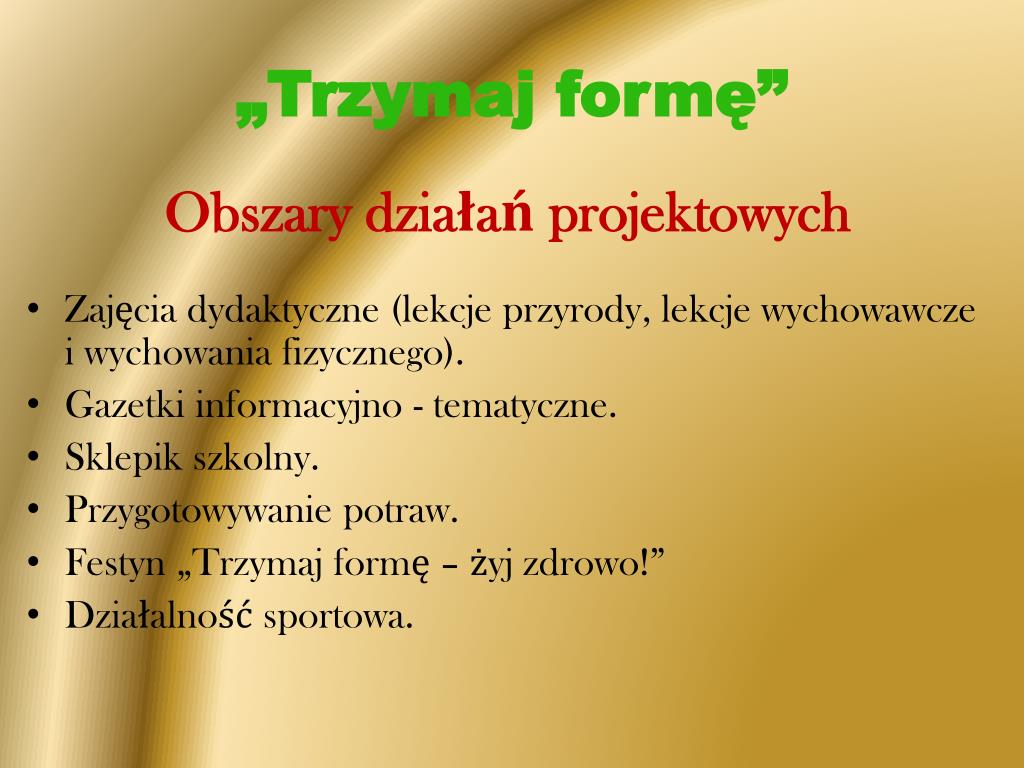 „Trzymaj formę”

Obszary działań projektowych

• Zajęcia dydaktyczne (lekcje przyrody, lekcje wychowawcze i wychowania fizycznego).
• Gazetki informacyjno - tematyczne.
• Sklepik szkolny.
• Przygotowywanie potraw.
• Festyn „Trzymaj formę – żyj zdrowo!”
• Działalność sportowa.